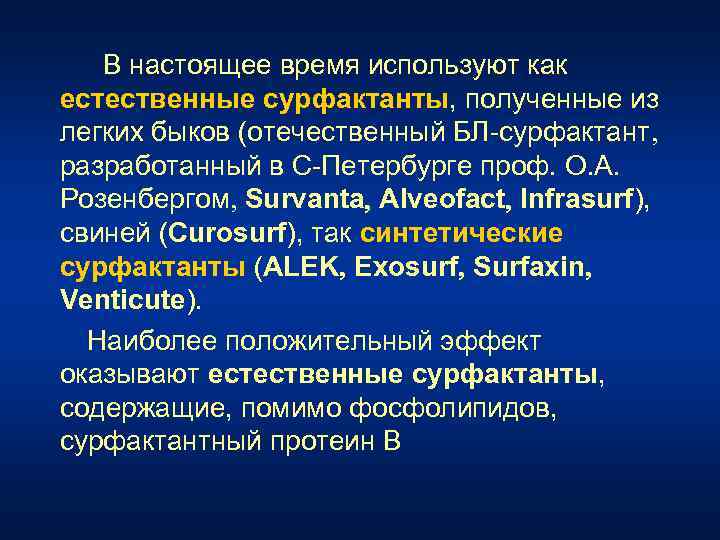 В настоящее время используют как естественные сурфактанты, полученные из легких быков (отечественный БЛ-сурфактант, разработанный в С-Петербурге проф. О.А. Розенбергом, Survanta, Alveofact, Infrasurf), свиней (Curosurf), так синтетические сурфактанты (ALEK, Exosurf, Surfaxin, Venticute).

Наиболее положительный эффект оказывают естественные сурфактанты, содержащие, помимо фосфолипидов, сурфактантный протеин В